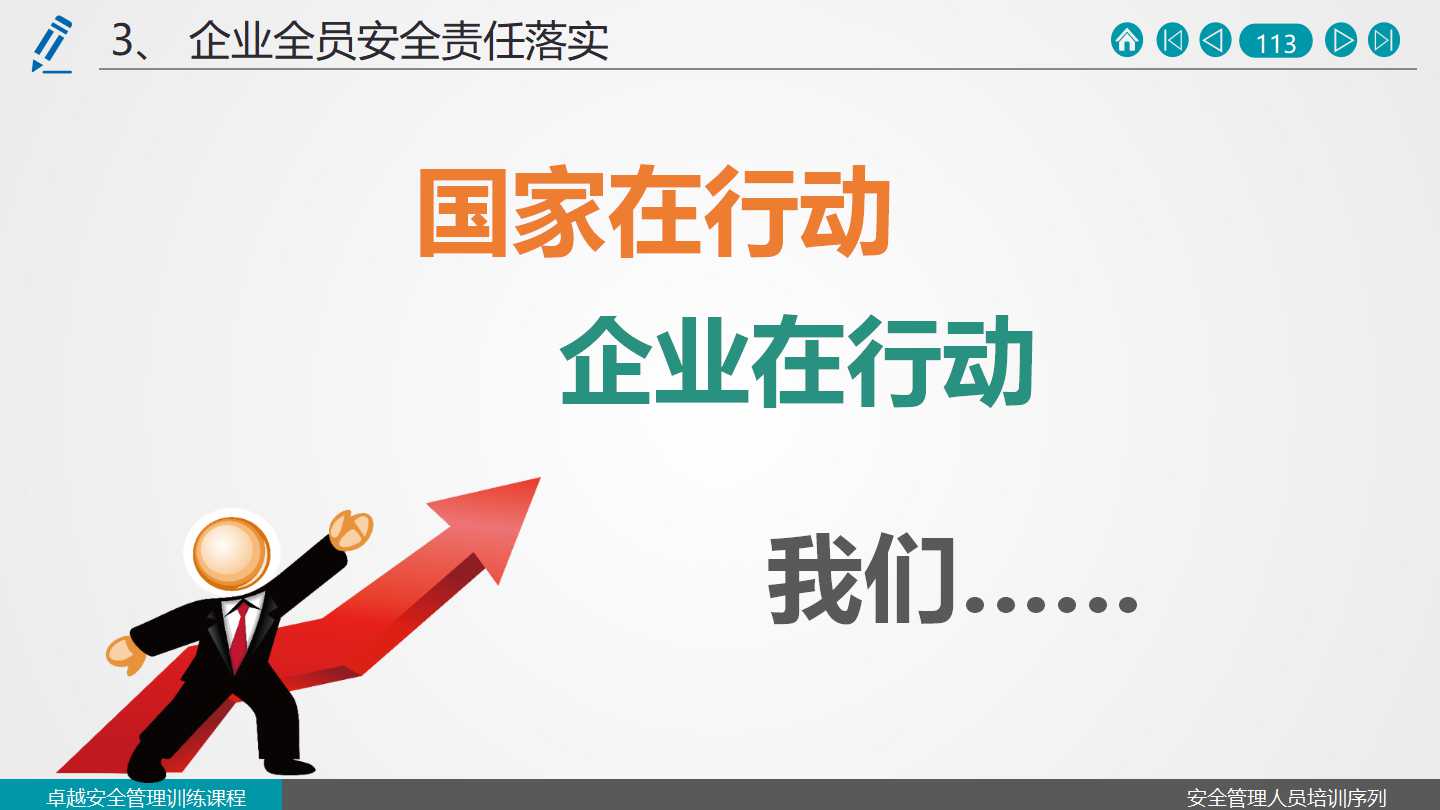 3、 企业全员安全责任落实

113

国家在行动

企业在行动

我们……

卓越安全管理训练课程

安全管理人员培训序列